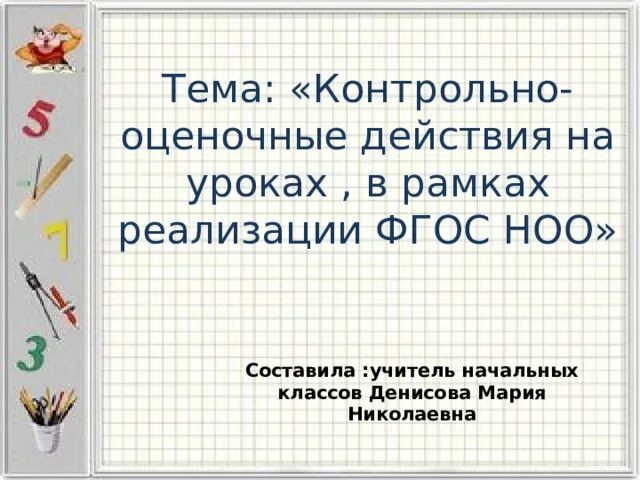 5

7

3

Тема: «Контрольно-оценочные действия на уроках , в рамках реализации ФГОС НОО»

Составила :учитель начальных классов Денисова Мария Николаевна